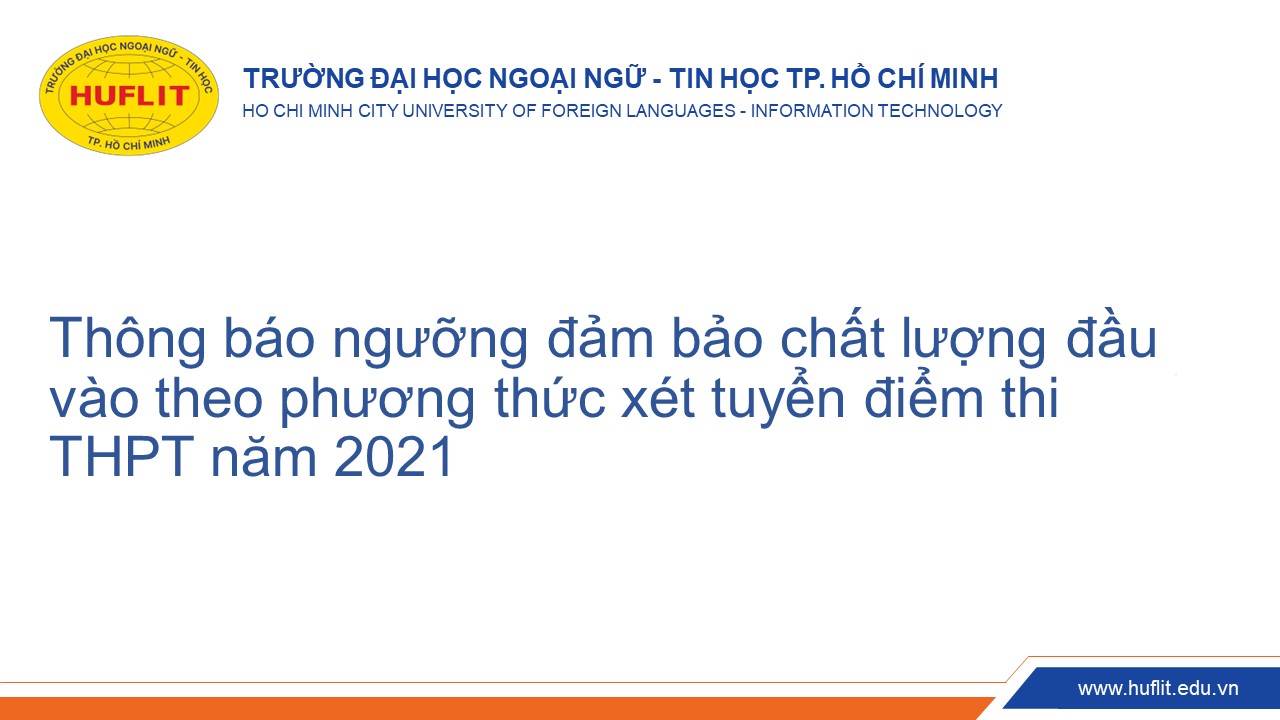 TRƯỜNG ĐẠI HỌC NGOẠI NGỮ - TIN HỌC
HUFLIT
TP. HỒ CHÍ MINH

TRƯỜNG ĐẠI HỌC NGOẠI NGỮ - TIN HỌC TP. HỒ CHÍ MINH
HO CHI MINH CITY UNIVERSITY OF FOREIGN LANGUAGES - INFORMATION TECHNOLOGY

Thông báo ngưỡng đảm bảo chất lượng đầu vào theo phương thức xét tuyển điểm thi THPT năm 2021

www.huflit.edu.vn